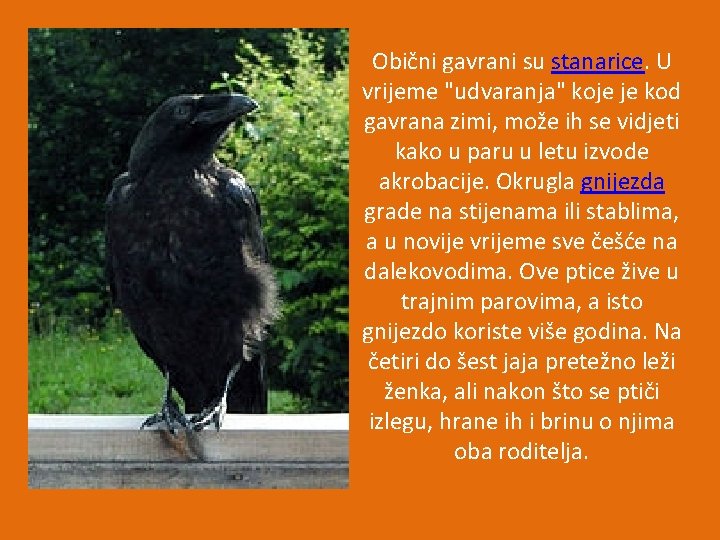 Obični gavrani su stanarice. U vrijeme "udvaranja" koje je kod gavrana zimi, može ih se vidjeti kako u paru u letu izvode akrobacije. Okrugla gnijezda grade na stijenama ili stablima, a u novije vrijeme sve češće na dalekovodima. Ove ptice žive u trajnim parovima, a isto gnijezdo koriste više godina. Na četiri do šest jaja pretežno leži ženka, ali nakon što se ptiči izlegu, hrane ih i brinu o njima oba roditelja.